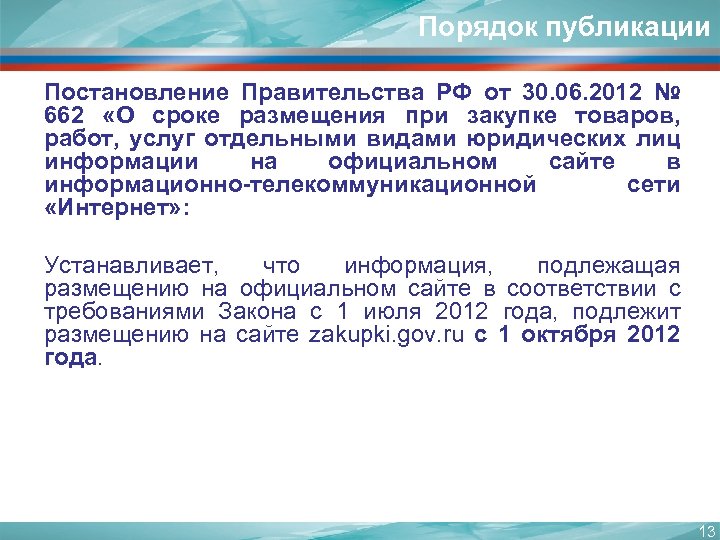 Порядок публикации

Постановление Правительства РФ от 30.06.2012 № 662 «О сроке размещения при закупке товаров, работ, услуг отдельными видами юридических лиц информации на официальном сайте в информационно-телекоммуникационной сети «Интернет»:

Устанавливает, что информация, подлежащая размещению на официальном сайте в соответствии с требованиями Закона с 1 июля 2012 года, подлежит размещению на сайте zakupki.gov.ru с 1 октября 2012 года.

13